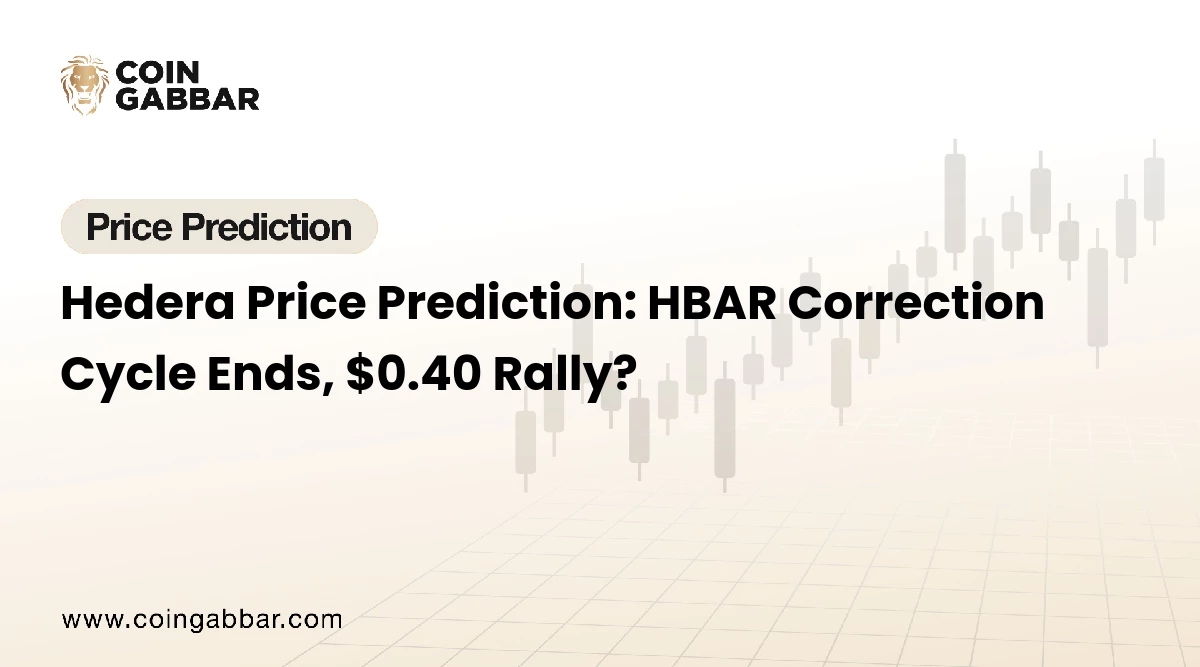 COIN GABBAR

Price Prediction

Hedera Price Prediction: HBAR Correction Cycle Ends, \$0.40 Rally?

www.coingabbar.com